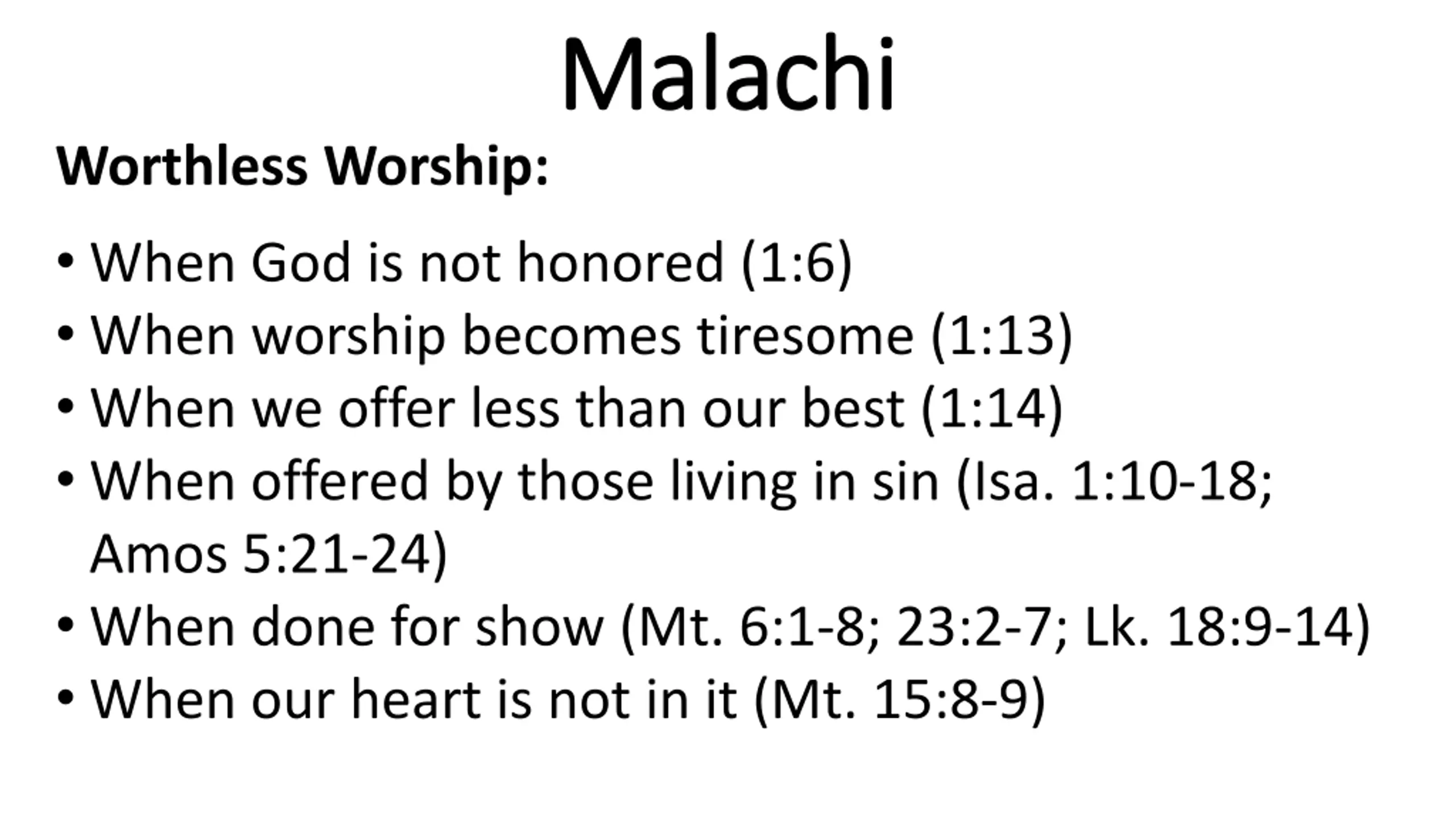 Malachi

Worthless Worship:

• When God is not honored (1:6)
• When worship becomes tiresome (1:13)
• When we offer less than our best (1:14)
• When offered by those living in sin (Isa. 1:10-18; Amos 5:21-24)
• When done for show (Mt. 6:1-8; 23:2-7; Lk. 18:9-14)
• When our heart is not in it (Mt. 15:8-9)